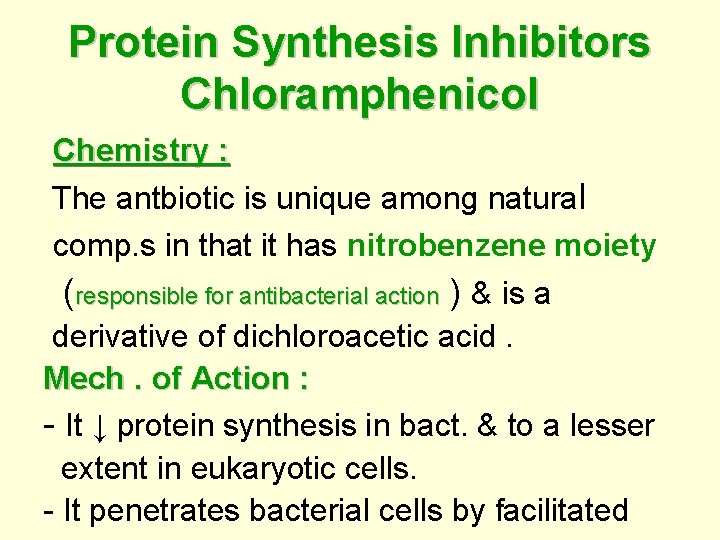 Protein Synthesis Inhibitors
Chloramphenicol

Chemistry :

The antbiotic is unique among natural comp.s in that it has nitrobenzene moiety (responsible for antibacterial action ) & is a derivative of dichloroacetic acid .

Mech . of Action :

- It ↓ protein synthesis in bact. & to a lesser extent in eukaryotic cells.

- It penetrates bacterial cells by facilitated